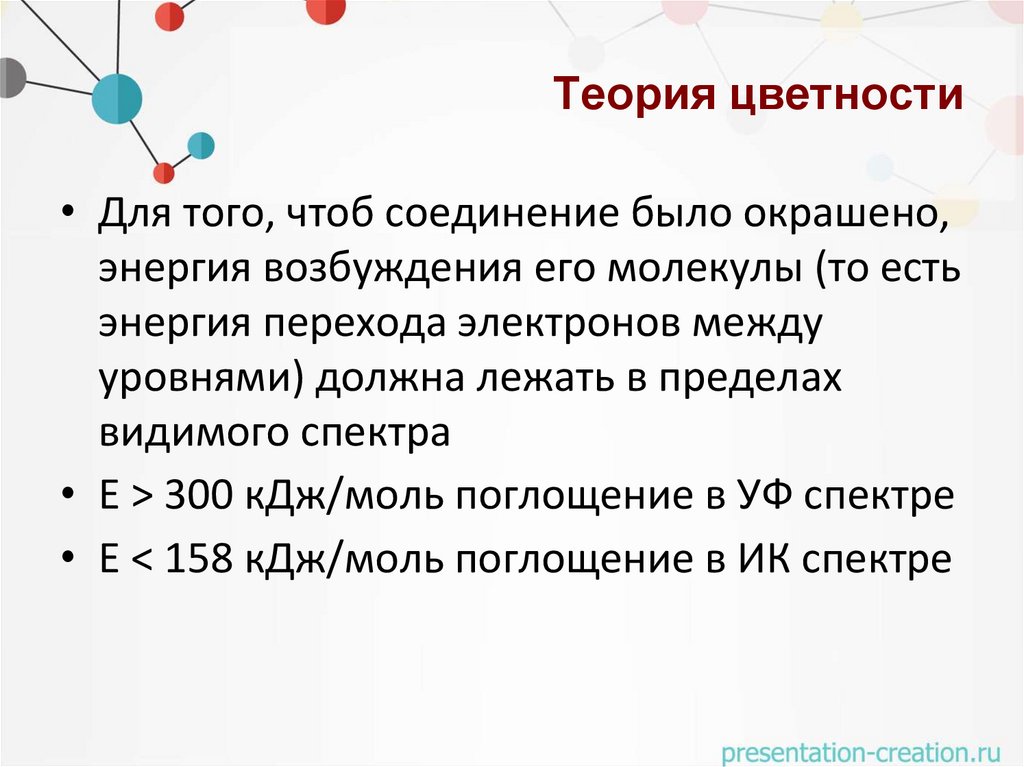 Теория цветности

• Для того, чтоб соединение было окрашено, энергия возбуждения его молекулы (то есть энергия перехода электронов между уровнями) должна лежать в пределах видимого спектра

• E > 300 кДж/моль поглощение в УФ спектре

• E < 158 кДж/моль поглощение в ИК спектре

presentation-creation.ru